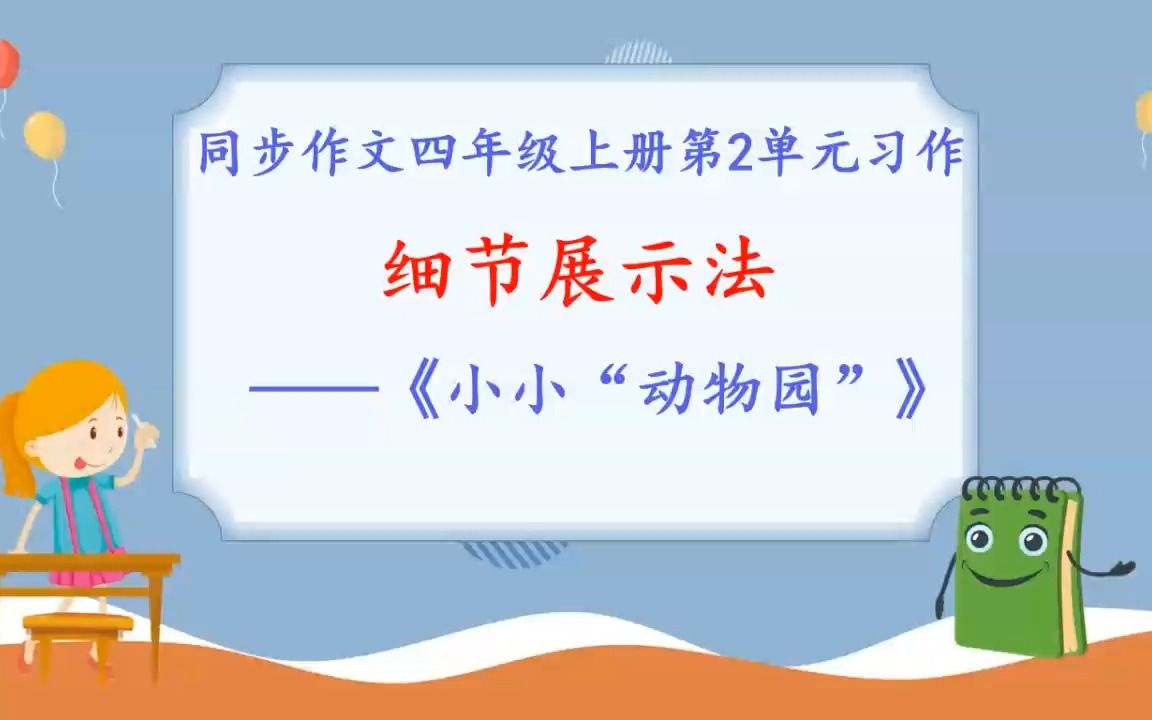 同步作文四年级上册第2单元习作

细节展示法

——《小小“动物园”》